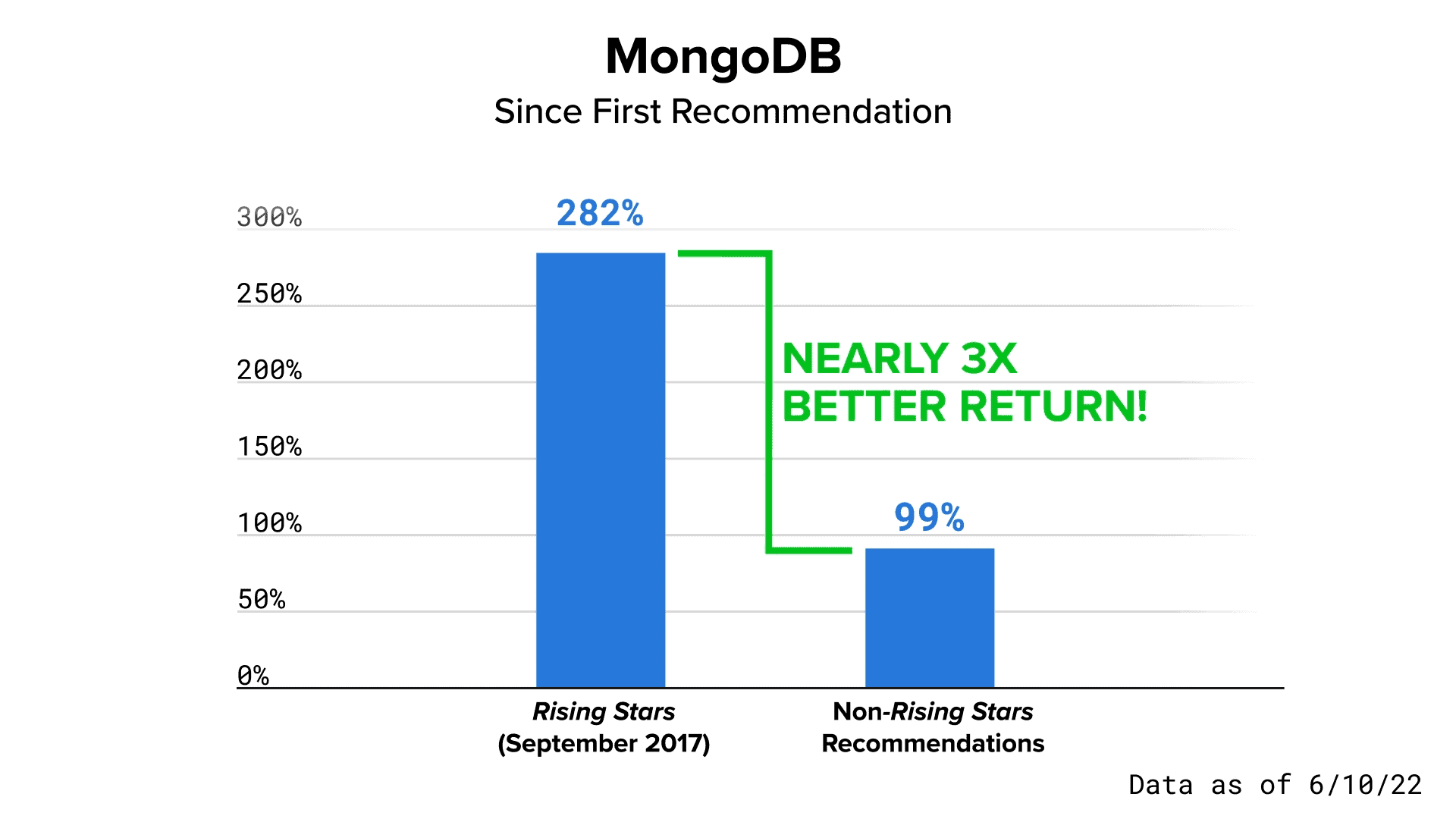 MongoDB

Since First Recommendation

300%
250%
200%
150%
100%
50%
0%

282%

NEARLY 3X BETTER RETURN!

99%

Rising Stars (September 2017)

Non-Rising Stars Recommendations

Data as of 6/10/22